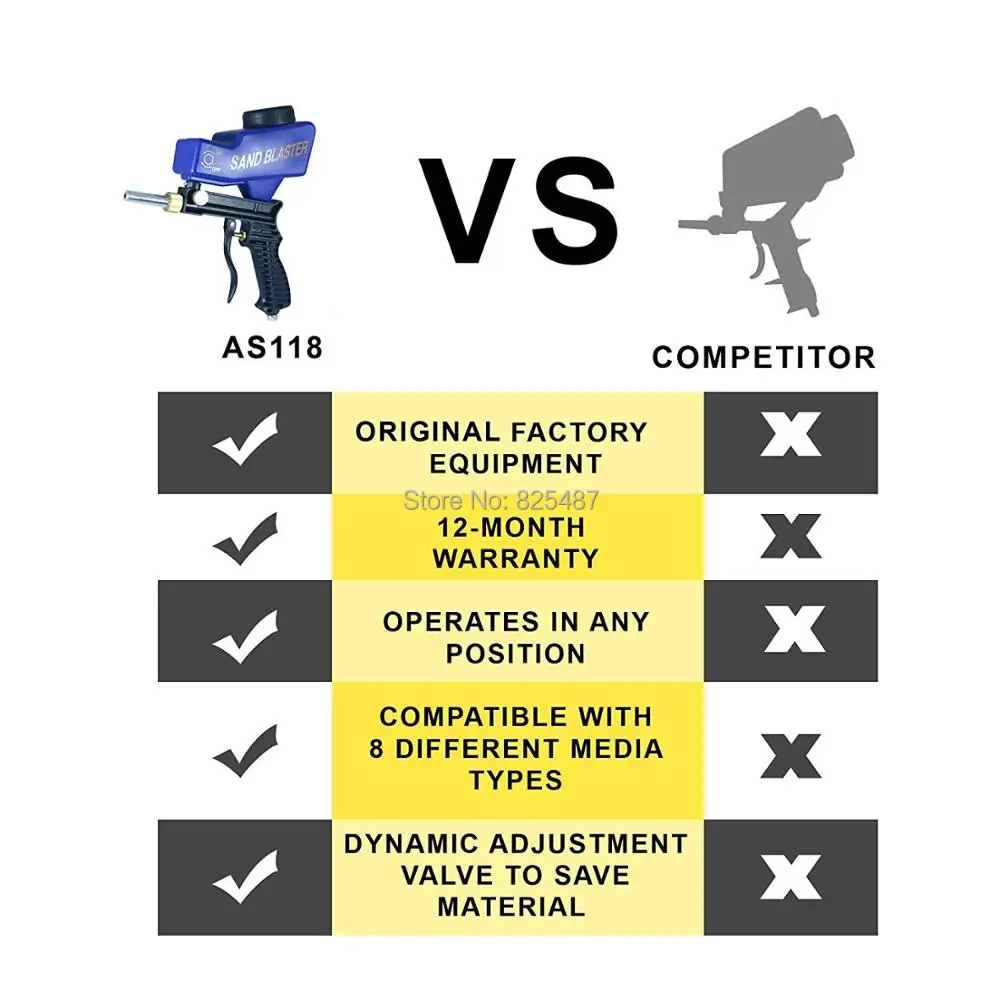 SAND BLASTER

VS

AS118

COMPETITOR

| ✓ | ORIGINAL FACTORY EQUIPMENT | X |
|---|---|---|
| ✓ | 12-MONTH WARRANTY | X |
| ✓ | OPERATES IN ANY POSITION | X |
| ✓ | COMPATIBLE WITH 8 DIFFERENT MEDIA TYPES | X |
| ✓ | DYNAMIC ADJUSTMENT VALVE TO SAVE MATERIAL | X |

Store No: 825487